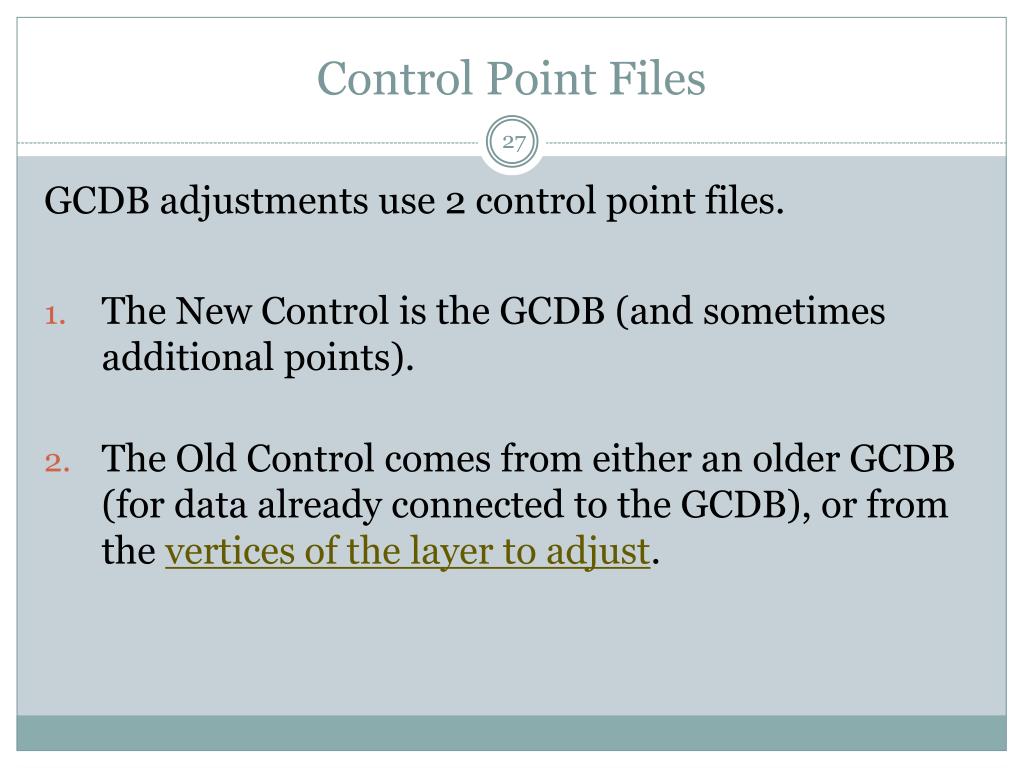 Control Point Files

27

GCDB adjustments use 2 control point files.

1. The New Control is the GCDB (and sometimes additional points).

2. The Old Control comes from either an older GCDB (for data already connected to the GCDB), or from the vertices of the layer to adjust.